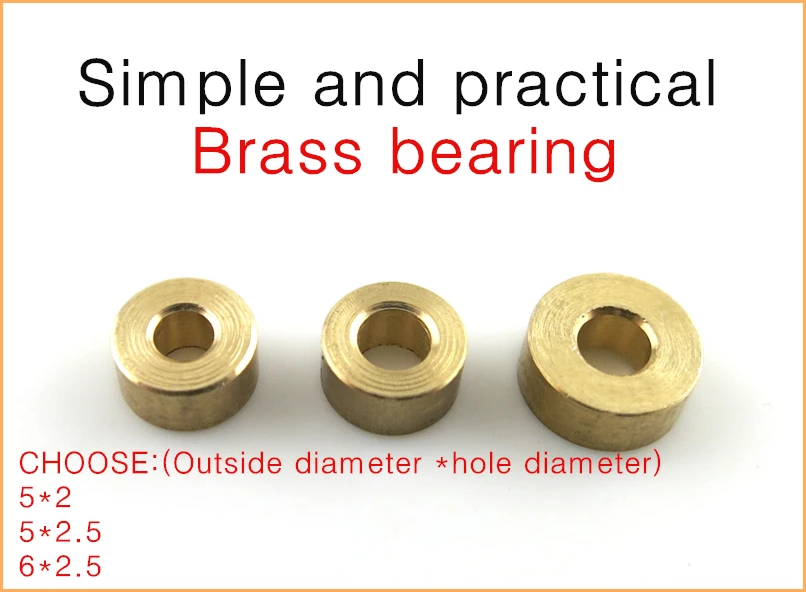 Simple and practical
Brass bearing

CHOOSE:(Outside diameter *hole diameter)
5*2
5*2.5
6*2.5